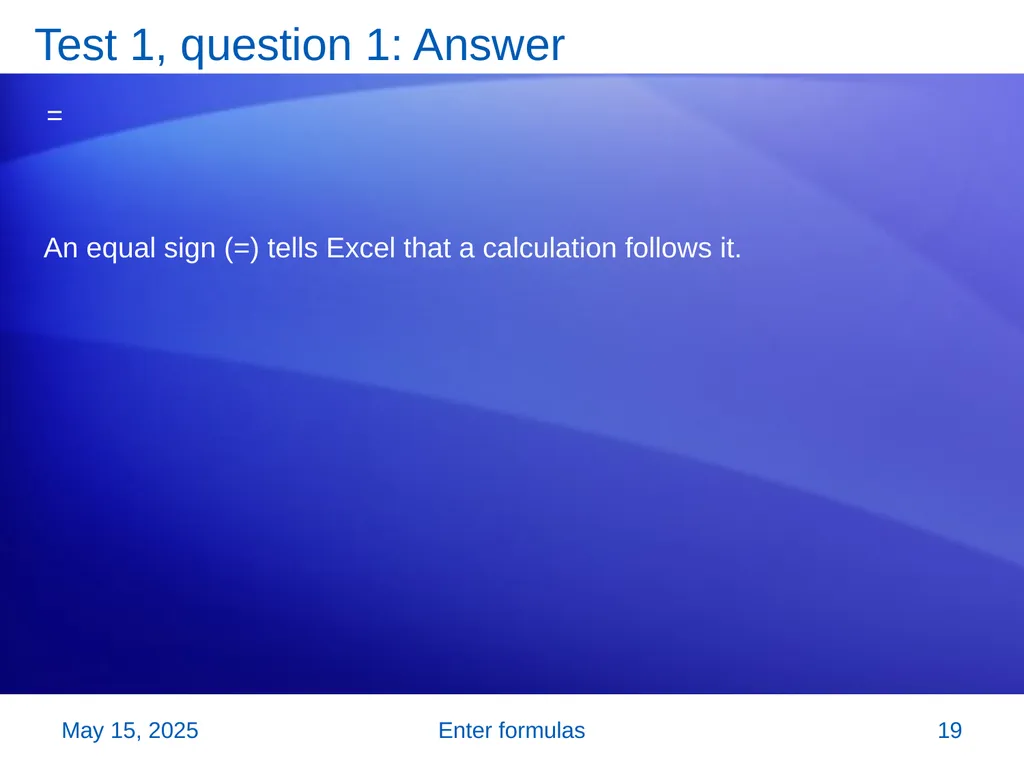 Test 1, question 1: Answer

=

An equal sign (=) tells Excel that a calculation follows it.

May 15, 2025

Enter formulas

19